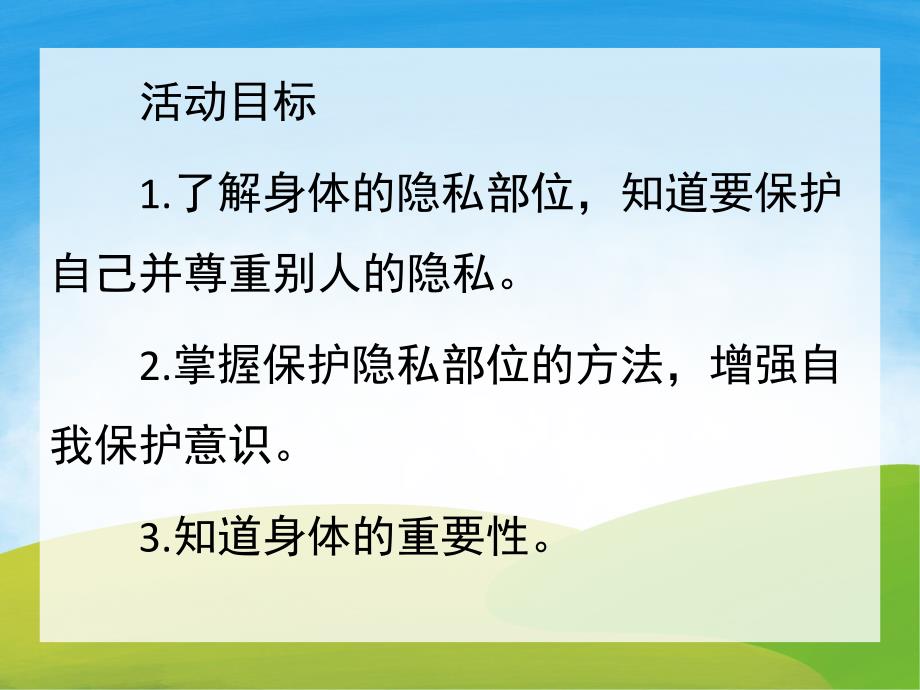 活动目标

1.了解身体的隐私部位，知道要保护自己并尊重别人的隐私。

2.掌握保护隐私部位的方法，增强自我保护意识。

3.知道身体的重要性。